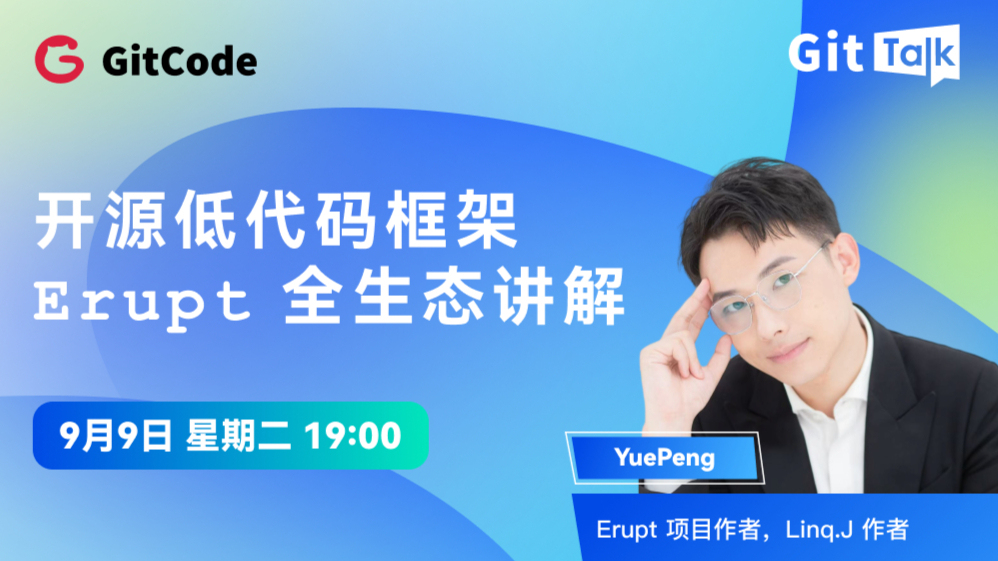 GitCode

Git Talk

开源低代码框架
Erupt 全生态讲解

9月9日 星期二 19:00

YuePeng

Erupt 项目作者，Linq.J 作者